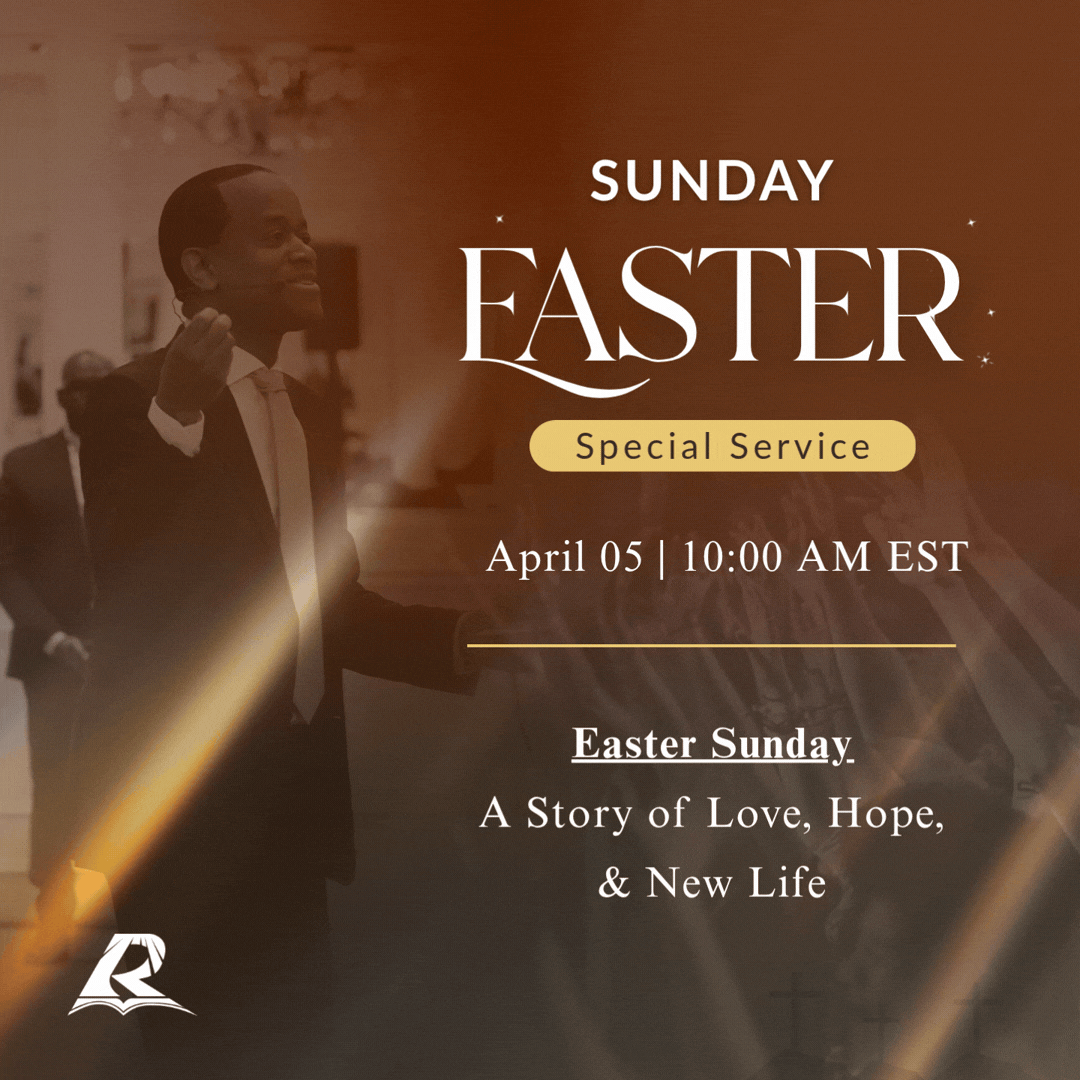 SUNDAY

EASTER

Special Service

April 05 | 10:00 AM EST

Easter Sunday

A Story of Love, Hope, & New Life

R